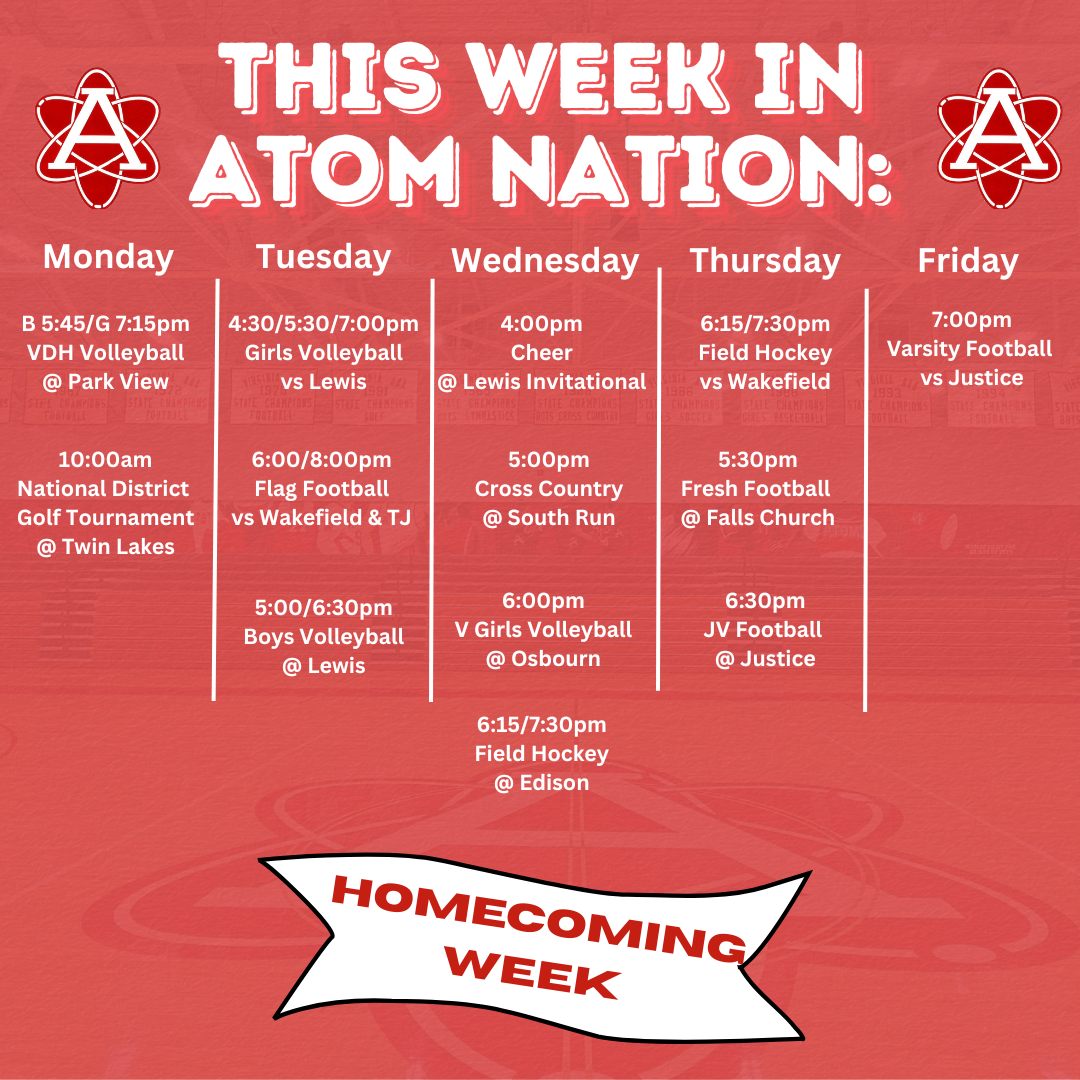 THIS WEEK IN ATOM NATION:

Monday

B 5:45/G 7:15pm
VDH Volleyball
@ Park View

10:00am
National District
Golf Tournament
@ Twin Lakes

Tuesday

4:30/5:30/7:00pm
Girls Volleyball
vs Lewis

6:00/8:00pm
Flag Football
vs Wakefield & TJ

5:00/6:30pm
Boys Volleyball
@ Lewis

Wednesday

4:00pm
Cheer
@ Lewis Invitational

5:00pm
Cross Country
@ South Run

6:00pm
V Girls Volleyball
@ Osbourn

6:15/7:30pm
Field Hockey
@ Edison

Thursday

6:15/7:30pm
Field Hockey
vs Wakefield

5:30pm
Fresh Football
@ Falls Church

6:30pm
JV Football
@ Justice

Friday

7:00pm
Varsity Football
vs Justice

HOMECOMING
WEEK